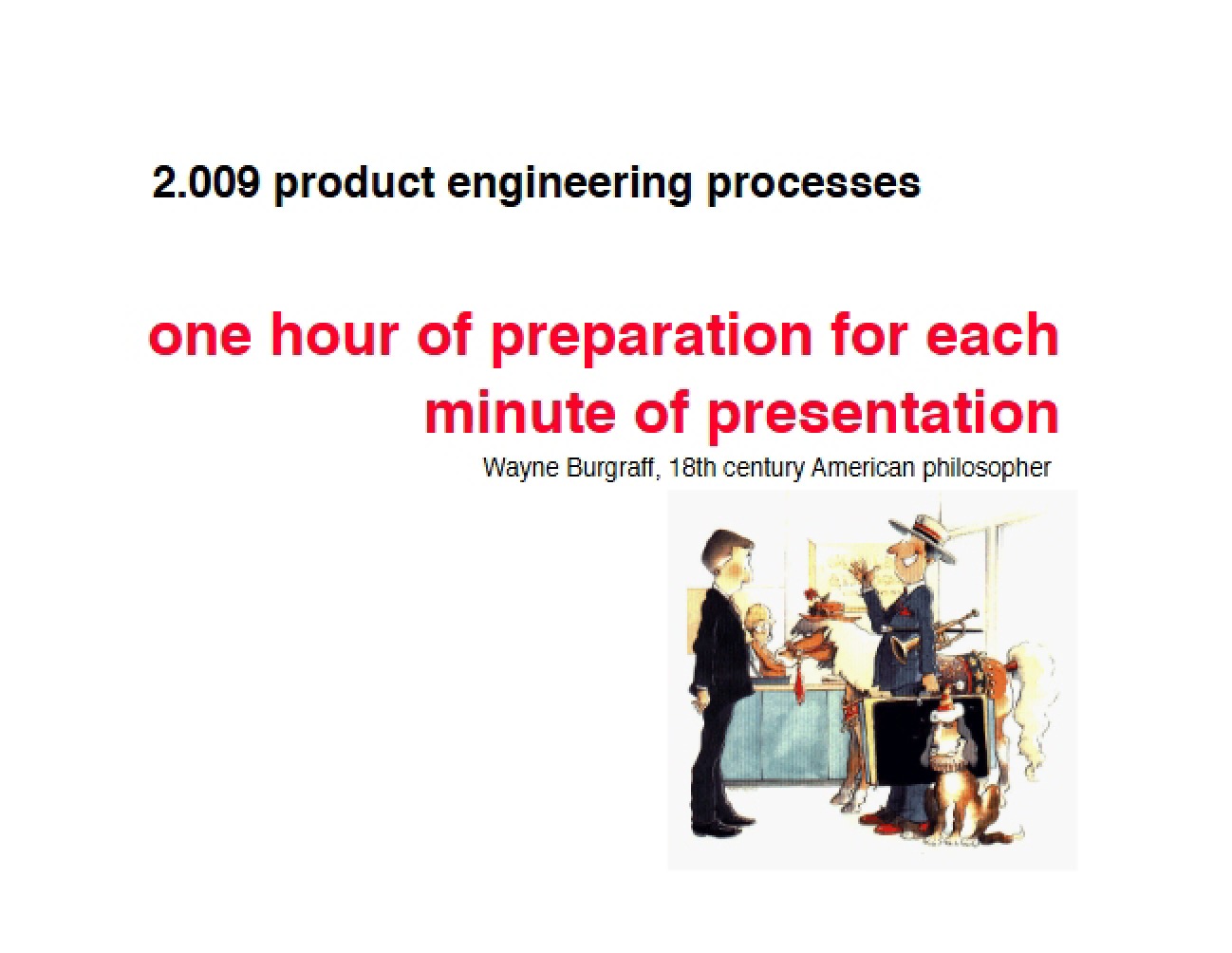 2.009 product engineering processes

one hour of preparation for each minute of presentation

Wayne Burgraff, 18th century American philosopher